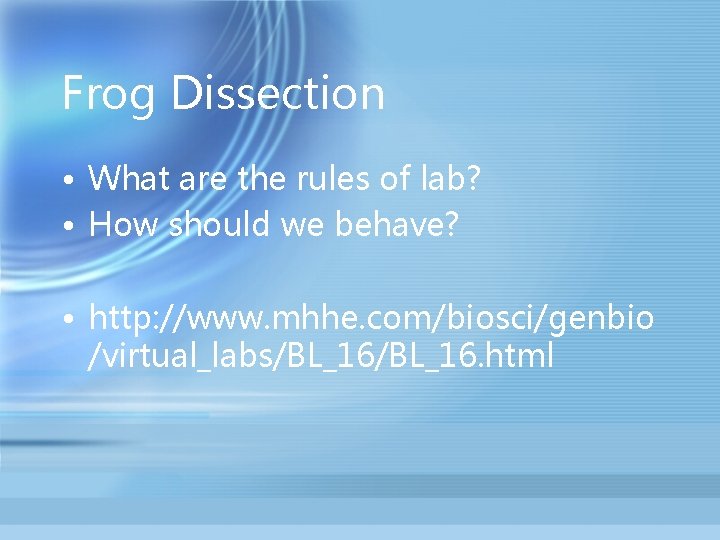 Frog Dissection

• What are the rules of lab?
• How should we behave?

• http://www.mhhe.com/biosci/genbio/virtual_labs/BL_16/BL_16.html